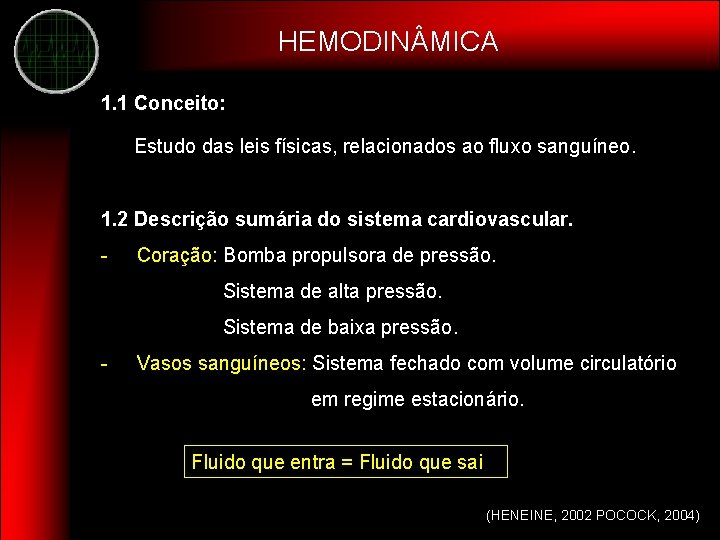 HEMODINÂMICA

1.1 Conceito:

Estudo das leis físicas, relacionados ao fluxo sanguíneo.

1.2 Descrição sumária do sistema cardiovascular.

- Coração: Bomba propulsora de pressão.
Sistema de alta pressão.
Sistema de baixa pressão.

- Vasos sanguíneos: Sistema fechado com volume circulatório em regime estacionário.

Fluido que entra = Fluido que sai

(HENEINE, 2002 POCOCK, 2004)